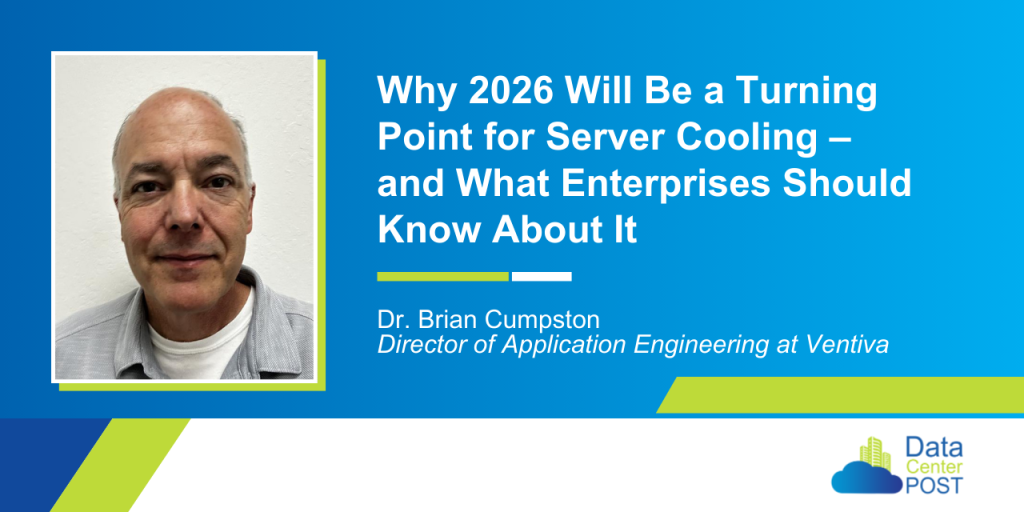 Why 2026 Will Be a Turning Point for Server Cooling – and What Enterprises Should Know About It

Dr. Brian Cumpston
Director of Application Engineering at Ventiva

Data Center POST